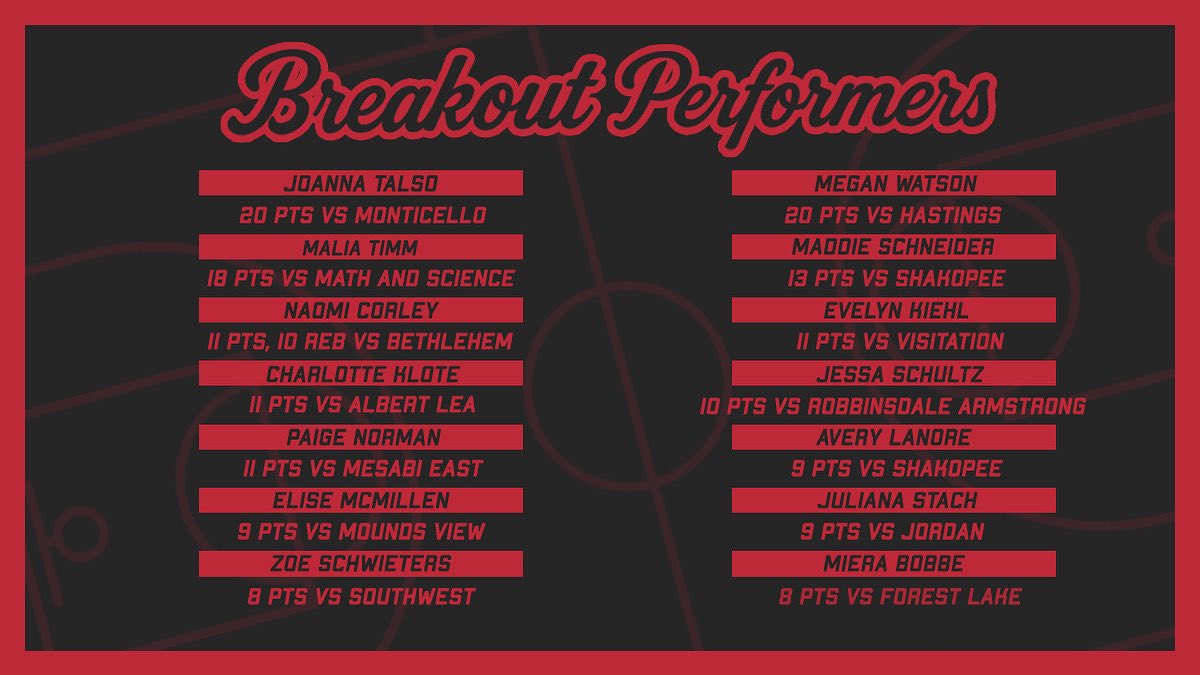 Breakout Performers

JOANNA TALSO
20 PTS VS MONTICELLO
MALIA TIMM
18 PTS VS MATH AND SCIENCE
NAOMI CORLEY
11 PTS, 10 REB VS BETHLEHEM
CHARLOTTE KLOTE
11 PTS VS ALBERT LEA
PAIGE NORMAN
11 PTS VS MESABI EAST
ELISE MCMILLEN
9 PTS VS MOUNDS VIEW
ZOE SCHWIETERS
8 PTS VS SOUTHWEST

MEGAN WATSON
20 PTS VS HASTINGS
MADDIE SCHNEIDER
13 PTS VS SHAKOPEE
EVELYN KIEHL
11 PTS VS VISITATION
JESSA SCHULTZ
10 PTS VS ROBBINSDALE ARMSTRONG
AVERY LANORE
9 PTS VS SHAKOPEE
JULIANA STACH
9 PTS VS JORDAN
MIERA BOBBE
8 PTS VS FOREST LAKE